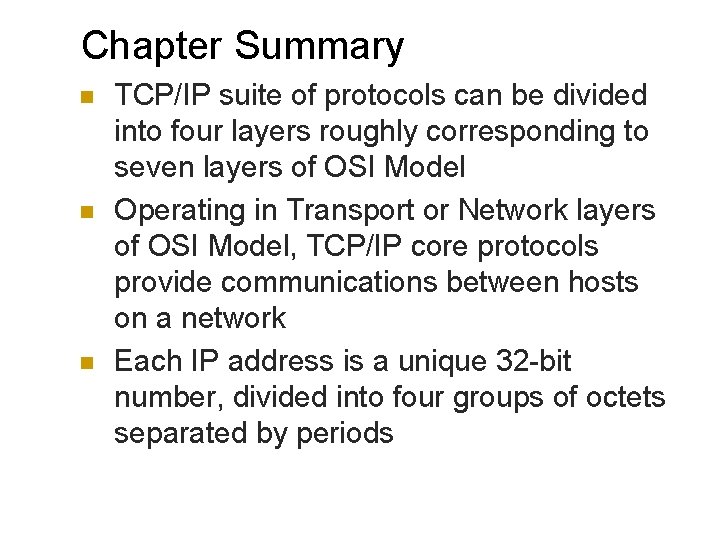 Chapter Summary

- TCP/IP suite of protocols can be divided into four layers roughly corresponding to seven layers of OSI Model
- Operating in Transport or Network layers of OSI Model, TCP/IP core protocols provide communications between hosts on a network
- Each IP address is a unique 32-bit number, divided into four groups of octets separated by periods